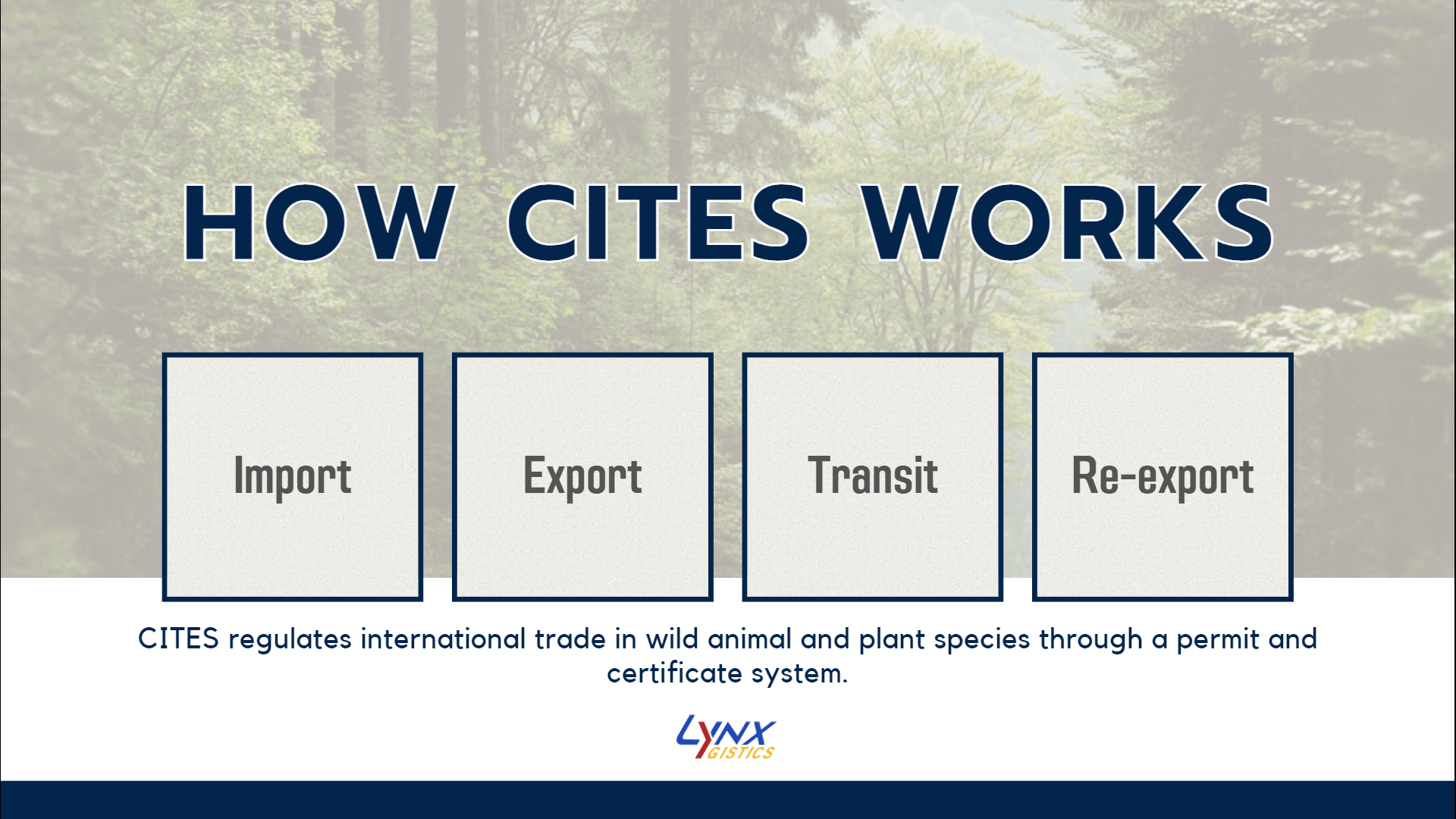 HOW CITES WORKS

Import

Export

Transit

Re-export

CITES regulates international trade in wild animal and plant species through a permit and certificate system.

LYNX
GISTICS